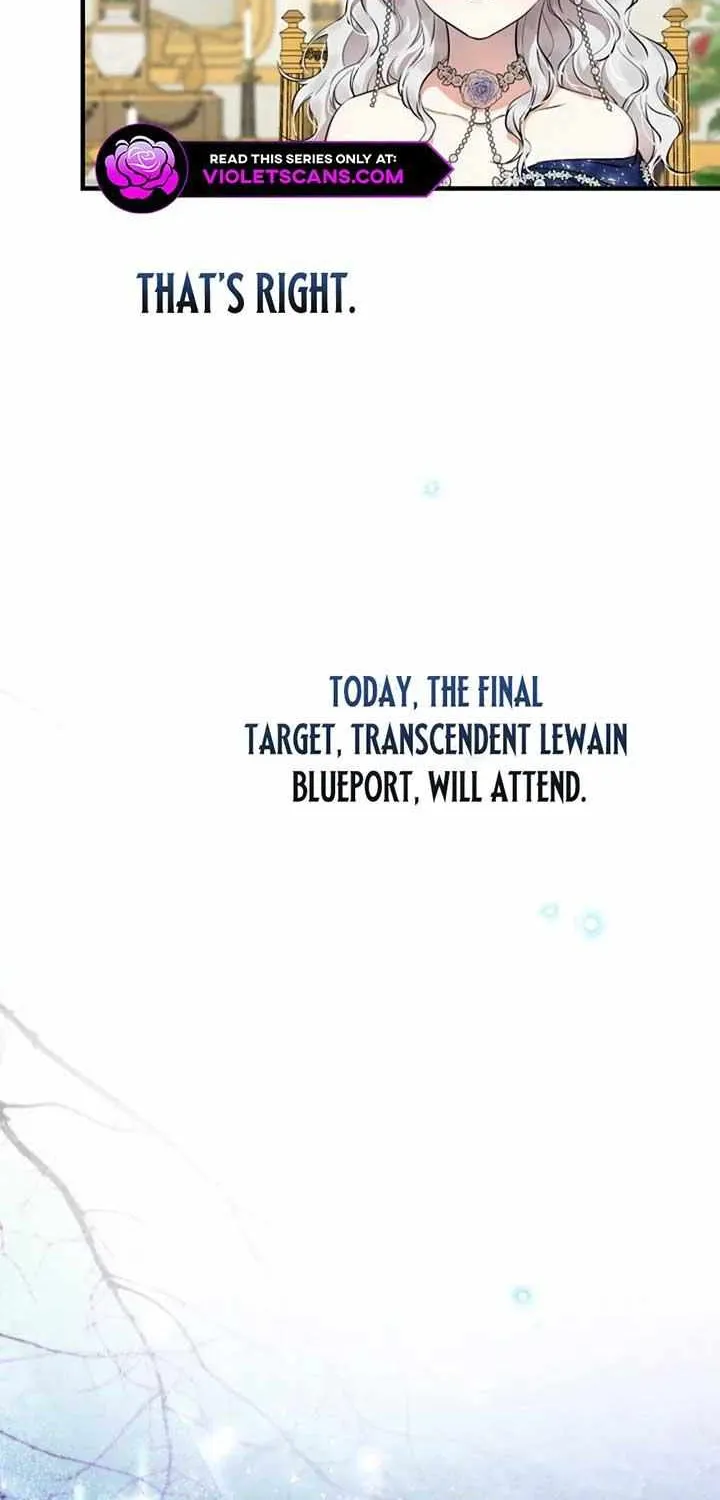 READ THIS SERIES ONLY AT:
VIOLETSCANS.COM

THAT'S RIGHT.

TODAY, THE FINAL TARGET, TRANSCENDENT LEWAIN BLUEPORT, WILL ATTEND.